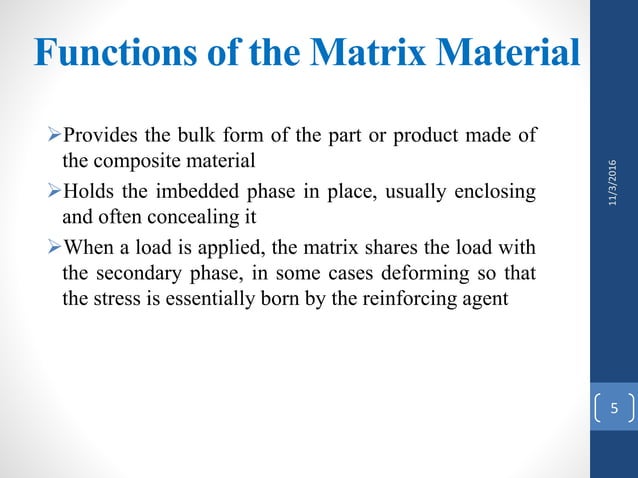 Functions of the Matrix Material

➢Provides the bulk form of the part or product made of the composite material

➢Holds the imbedded phase in place, usually enclosing and often concealing it

➢When a load is applied, the matrix shares the load with the secondary phase, in some cases deforming so that the stress is essentially born by the reinforcing agent

11/3/2016

5